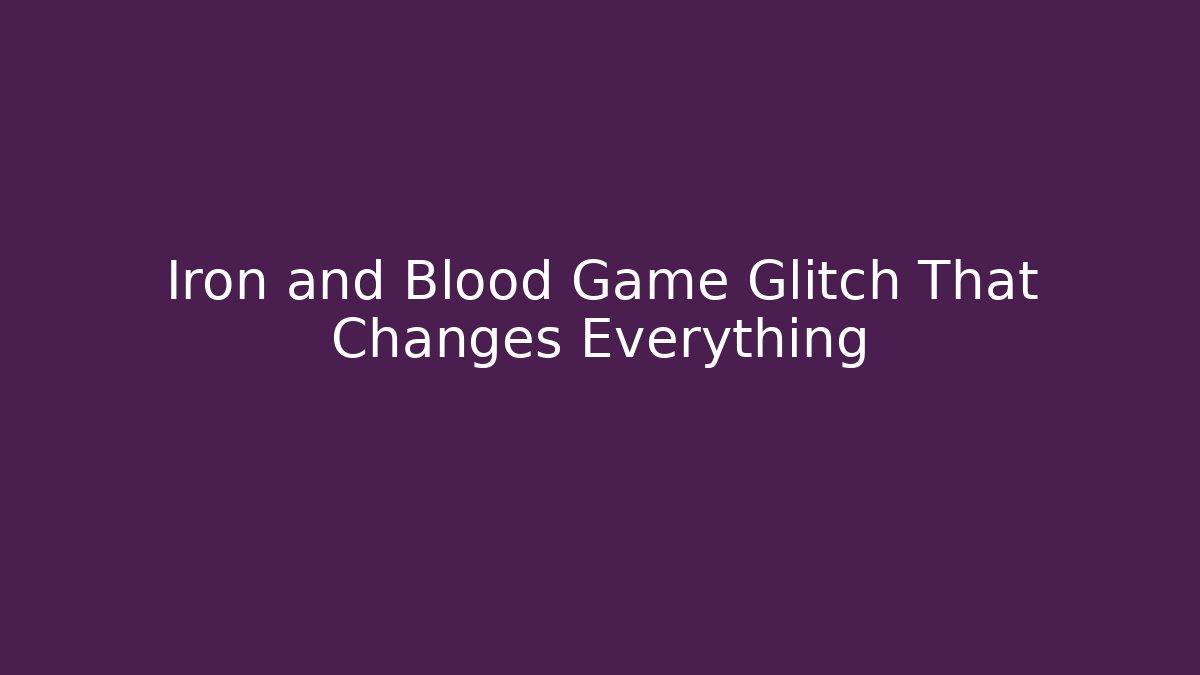 Iron and Blood Game Glitch That Changes Everything